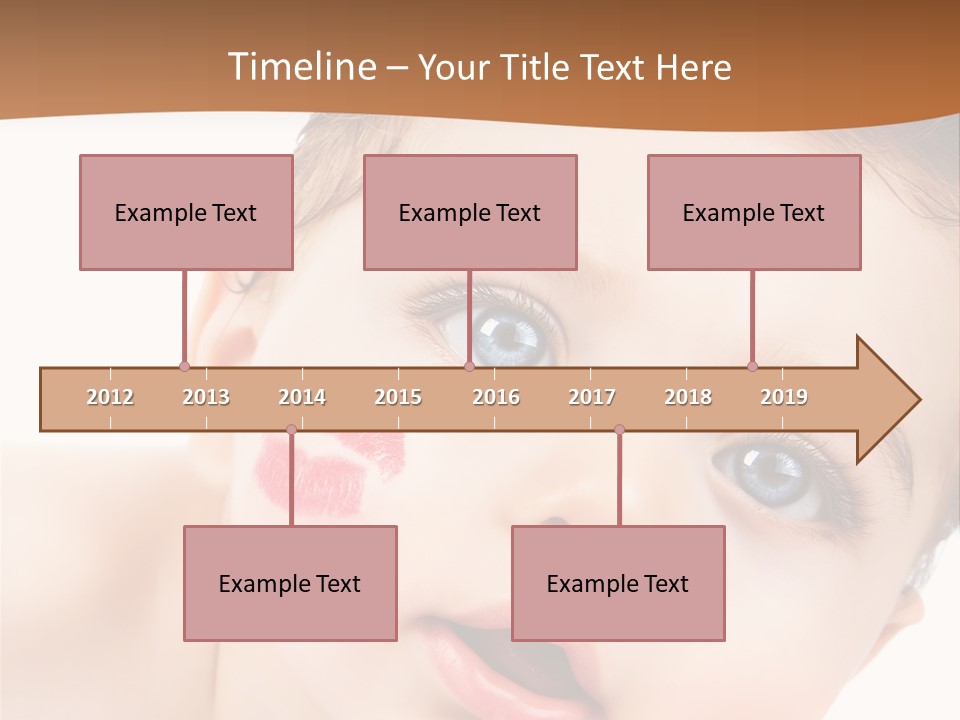 Timeline – Your Title Text Here

Example Text

Example Text

Example Text

2012 2013 2014 2015 2016 2017 2018 2019

Example Text

Example Text